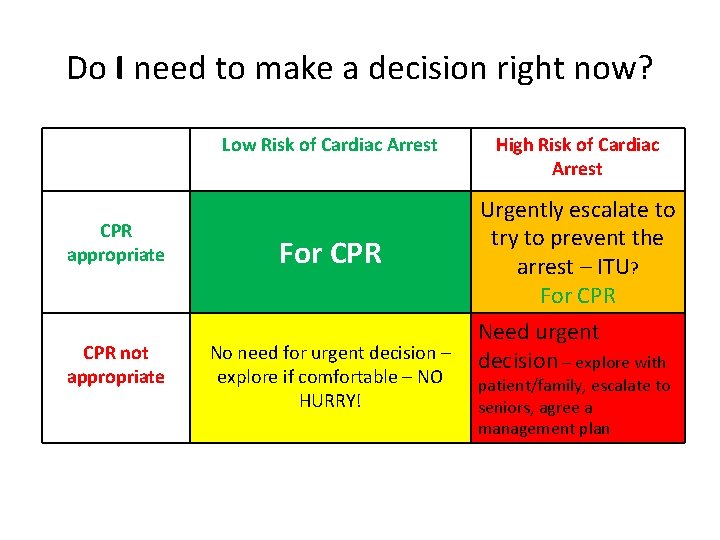 Do I need to make a decision right now?

| | Low Risk of Cardiac Arrest | High Risk of Cardiac Arrest |
|---|---|---|
| CPR appropriate | For CPR | Urgently escalate to try to prevent the arrest – ITU? For CPR |
| CPR not appropriate | No need for urgent decision – explore if comfortable – NO HURRY! | Need urgent decision – explore with patient/family, escalate to seniors, agree a management plan |